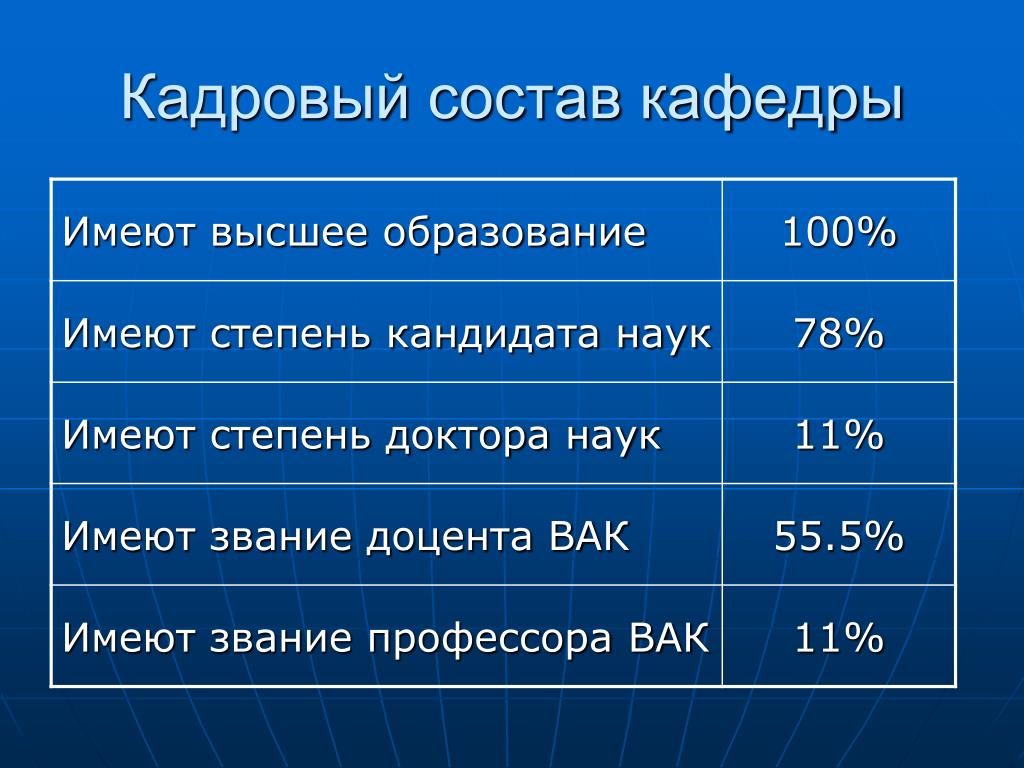 Кадровый состав кафедры

| Имеют высшее образование | 100% |
|---|---|
| Имеют степень кандидата наук | 78% |
| Имеют степень доктора наук | 11% |
| Имеют звание доцента ВАК | 55.5% |
| Имеют звание профессора ВАК | 11% |